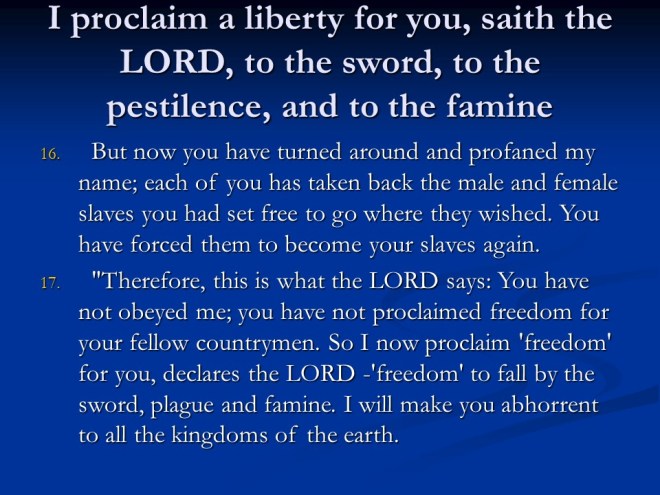 I proclaim a liberty for you, saith the LORD, to the sword, to the pestilence, and to the famine

16. But now you have turned around and profaned my name; each of you has taken back the male and female slaves you had set free to go where they wished. You have forced them to become your slaves again.

17. "Therefore, this is what the LORD says: You have not obeyed me; you have not proclaimed freedom for your fellow countrymen. So I now proclaim 'freedom' for you, declares the LORD -'freedom' to fall by the sword, plague and famine. I will make you abhorrent to all the kingdoms of the earth.